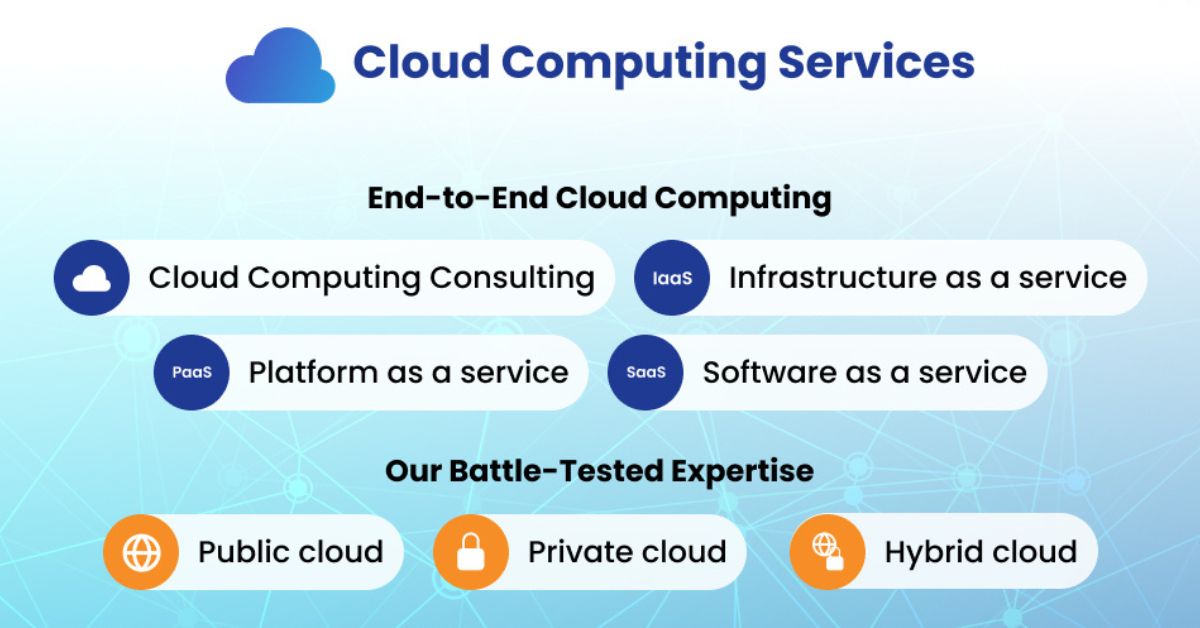 Cloud Computing Services

End-to-End Cloud Computing

Cloud Computing Consulting

IaaS Infrastructure as a service

PaaS Platform as a service

SaaS Software as a service

Our Battle-Tested Expertise

Public cloud

Private cloud

Hybrid cloud